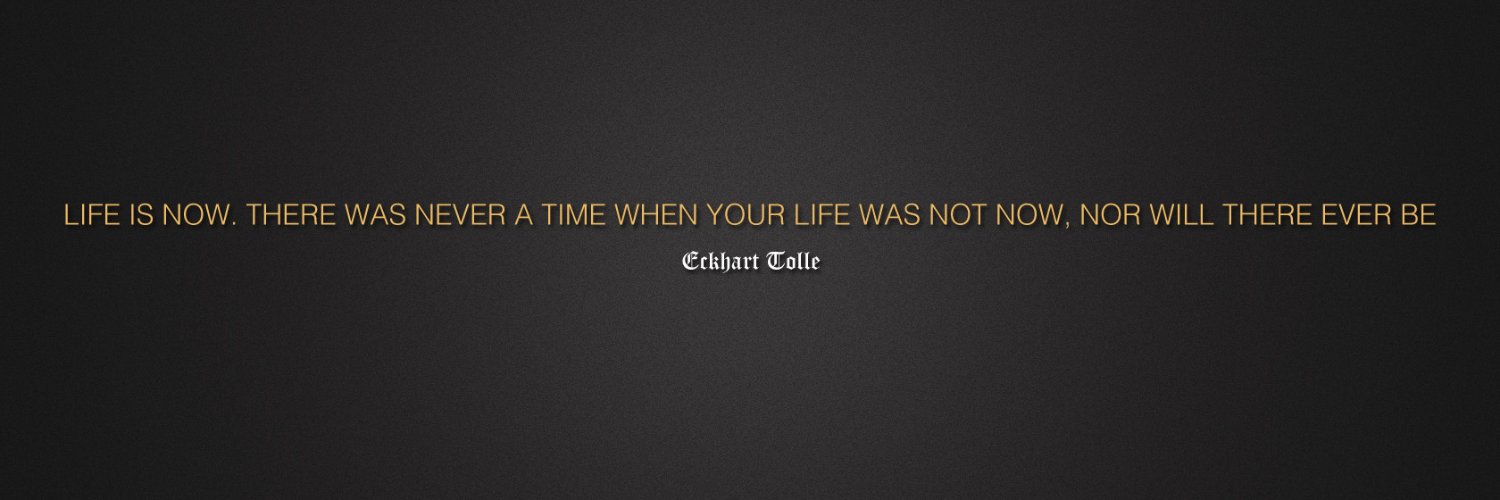 LIFE IS NOW. THERE WAS NEVER A TIME WHEN YOUR LIFE WAS NOT NOW, NOR WILL THERE EVER BE

Eckhart Tolle